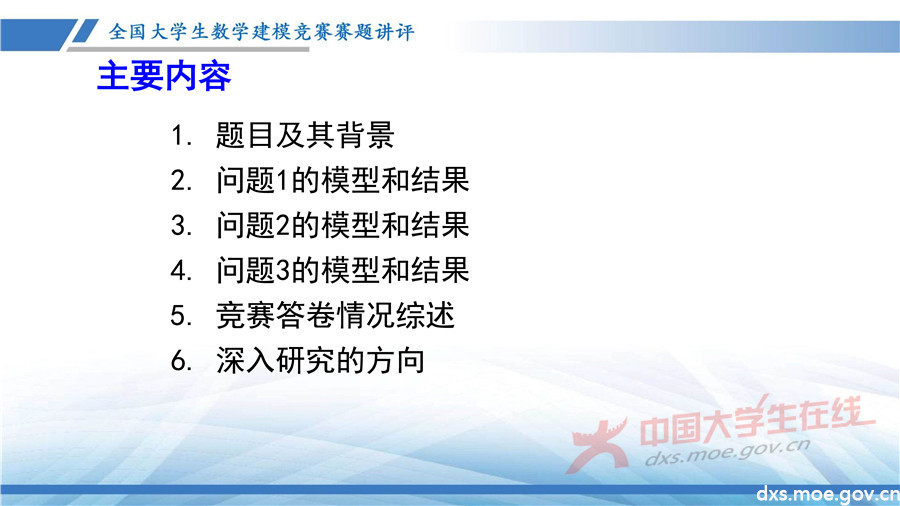 全国大学生数学建模竞赛赛题讲评

主要内容

1. 题目及其背景
2. 问题1的模型和结果
3. 问题2的模型和结果
4. 问题3的模型和结果
5. 竞赛答卷情况综述
6. 深入研究的方向

中国大学生在线
dxs.moe.gov.cn

dxs.moe.gov.cn